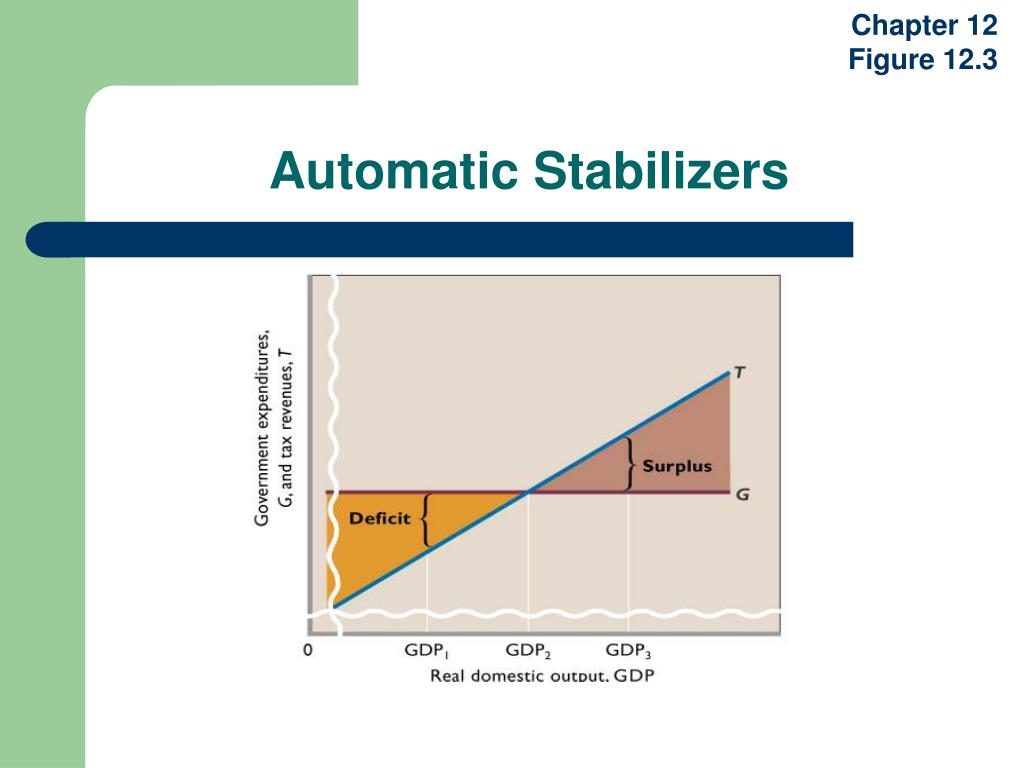 Chapter 12
Figure 12.3

Automatic Stabilizers

Government expenditures, G, and tax revenues, T

T

Surplus

G

Deficit

0

$GDP_1$

$GDP_2$

$GDP_3$

Real domestic output, GDP